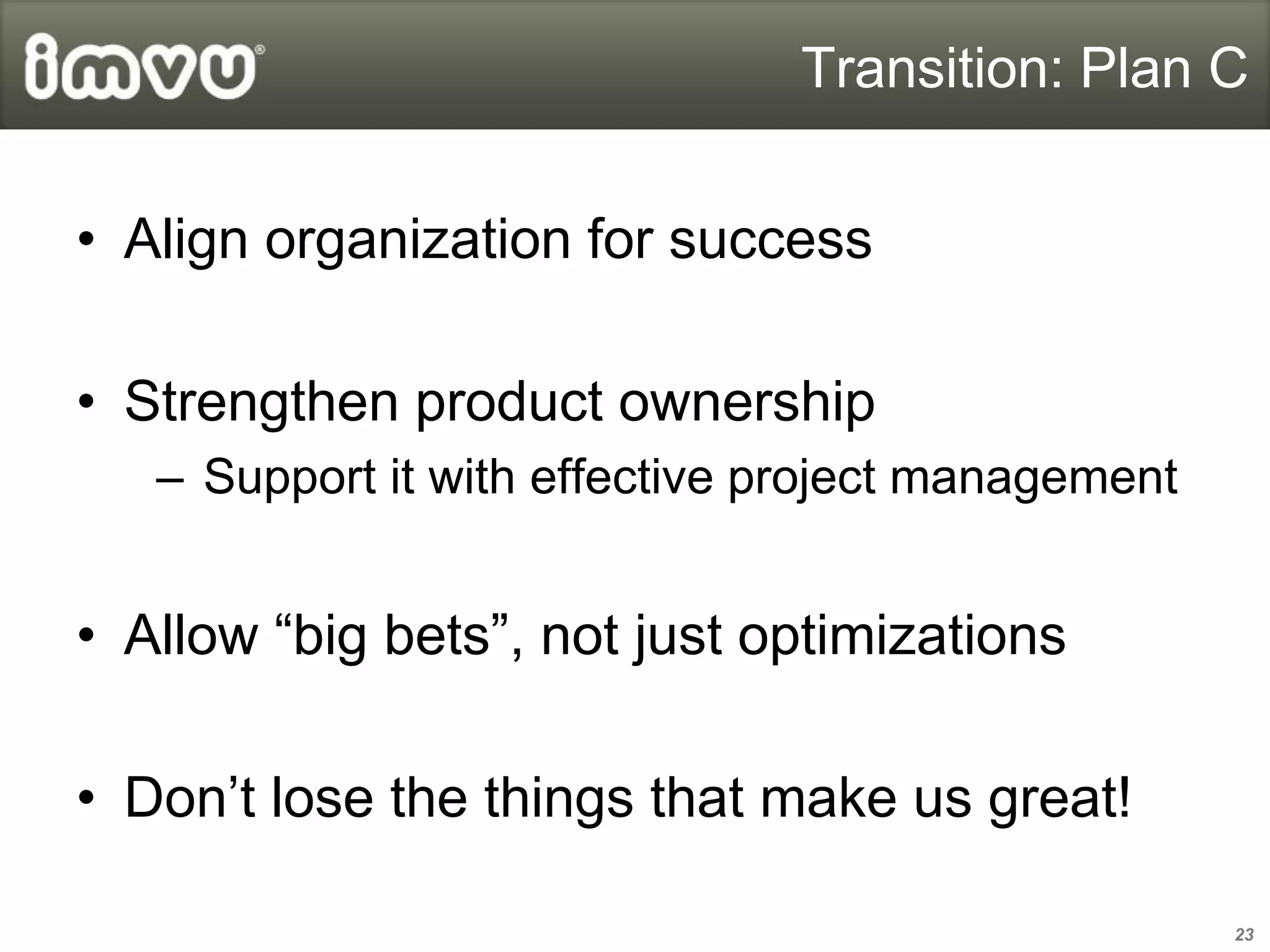 imvu®

Transition: Plan C

• Align organization for success

• Strengthen product ownership
– Support it with effective project management

• Allow “big bets”, not just optimizations

• Don’t lose the things that make us great!

23